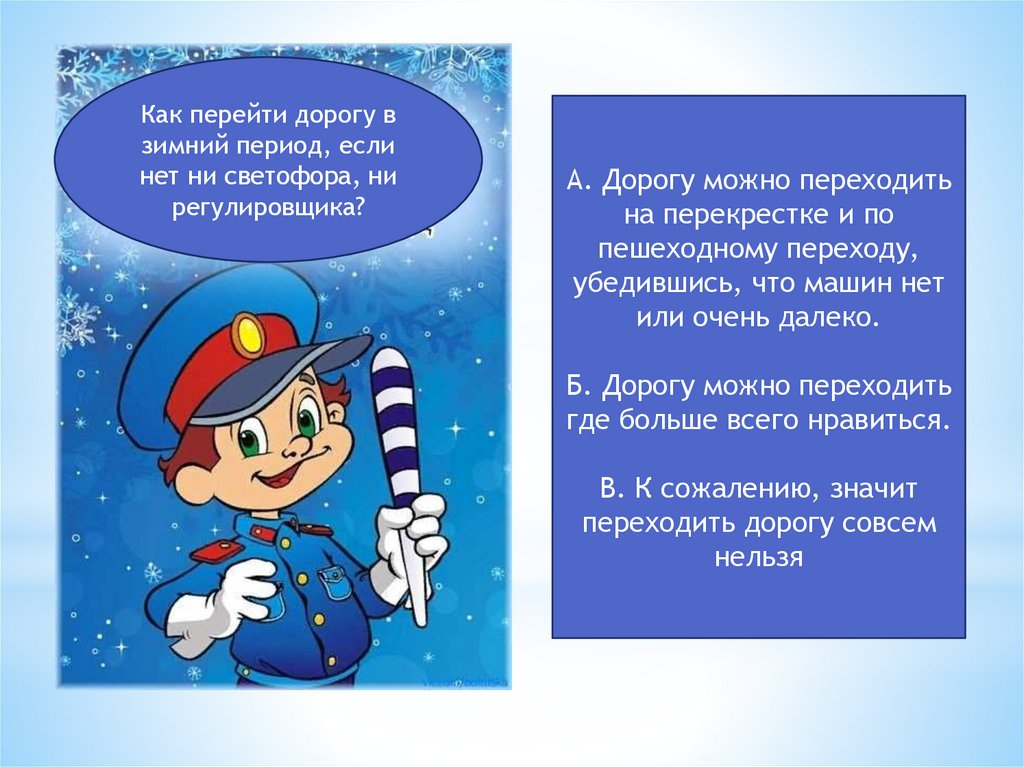 Как перейти дорогу в зимний период, если нет ни светофора, ни регулировщика?

А. Дорогу можно переходить на перекрестке и по пешеходному переходу, убедившись, что машин нет или очень далеко.

Б. Дорогу можно переходить где больше всего нравиться.

В. К сожалению, значит переходить дорогу совсем нельзя